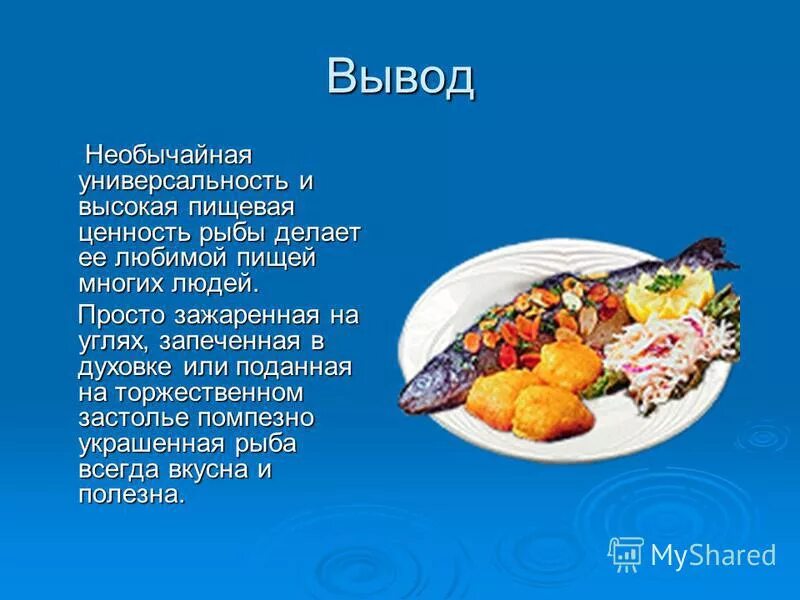 Вывод

Необычайная универсальность и высокая пищевая ценность рыбы делает ее любимой пищей многих людей.

Просто зажаренная на углях, запеченная в духовке или поданная на торжественном застолье помпезно украшенная рыба всегда вкусна и полезна.

MyShared